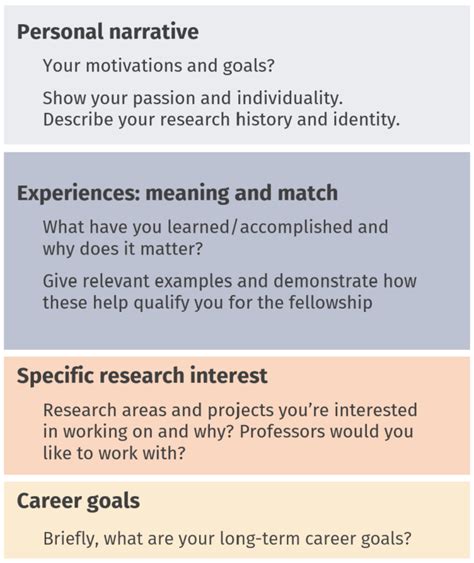 Personal narrative

Your motivations and goals?

Show your passion and individuality. Describe your research history and identity.

Experiences: meaning and match

What have you learned/accomplished and why does it matter?

Give relevant examples and demonstrate how these help qualify you for the fellowship

Specific research interest

Research areas and projects you're interested in working on and why? Professors would you like to work with?

Career goals

Briefly, what are your long-term career goals?